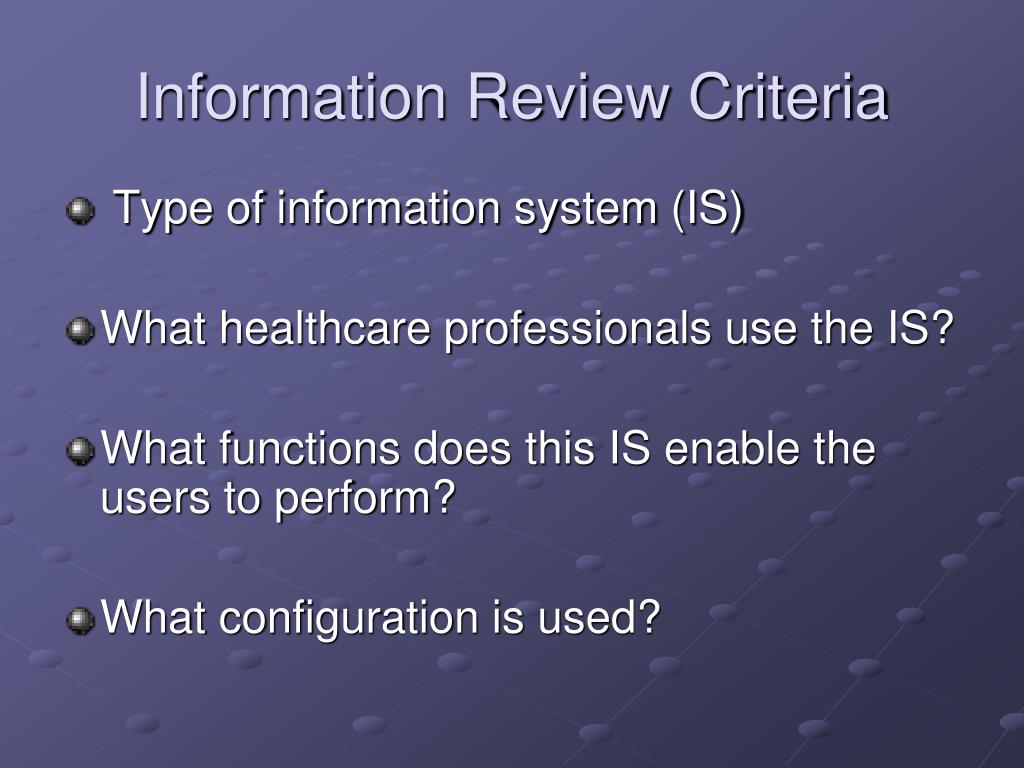 Information Review Criteria

Type of information system (IS)

What healthcare professionals use the IS?

What functions does this IS enable the users to perform?

What configuration is used?